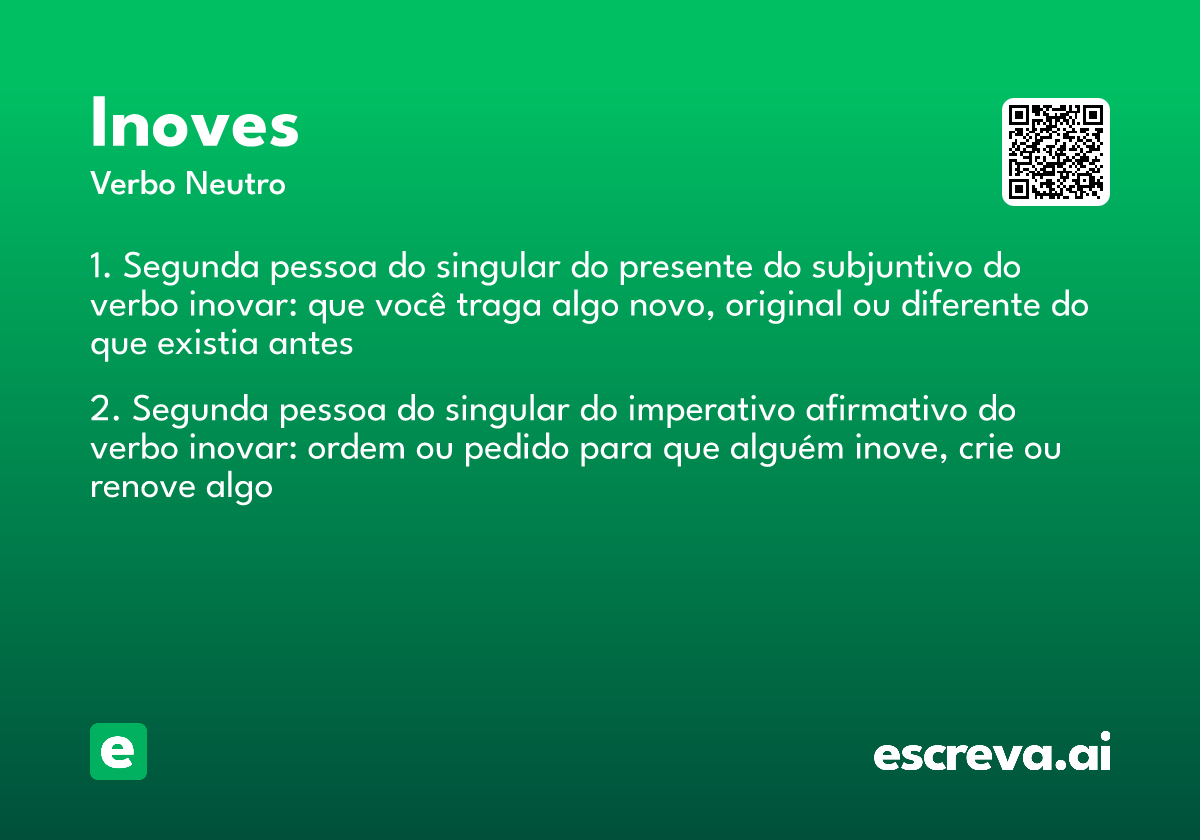 Inoves
Verbo Neutro

1. Segunda pessoa do singular do presente do subjuntivo do verbo inovar: que você traga algo novo, original ou diferente do que existia antes

2. Segunda pessoa do singular do imperativo afirmativo do verbo inovar: ordem ou pedido para que alguém inove, crie ou renove algo

e

escreva.ai